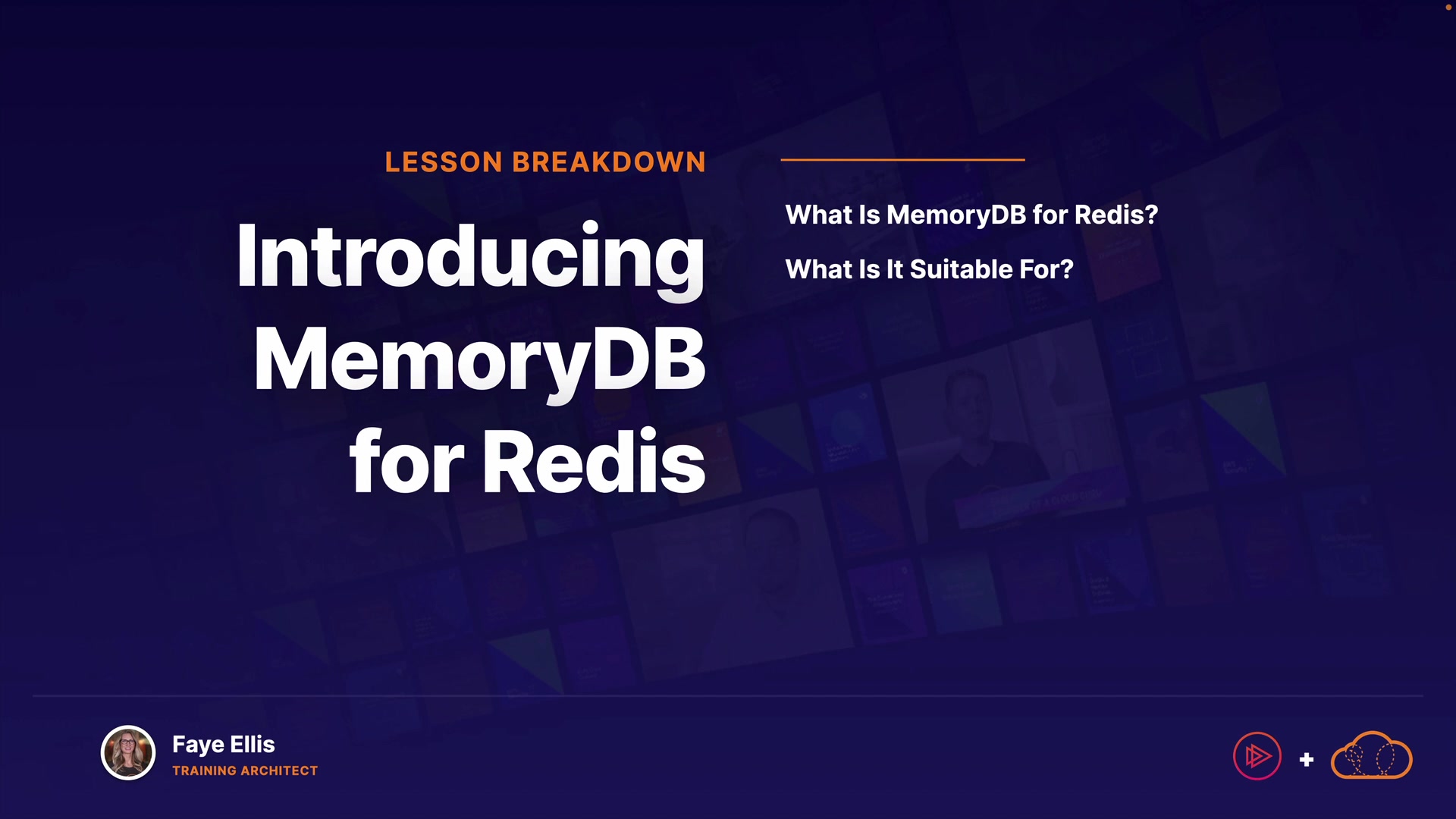 LESSON BREAKDOWN

Introducing MemoryDB for Redis

What Is MemoryDB for Redis?

What Is It Suitable For?

Faye Ellis
TRAINING ARCHITECT

+